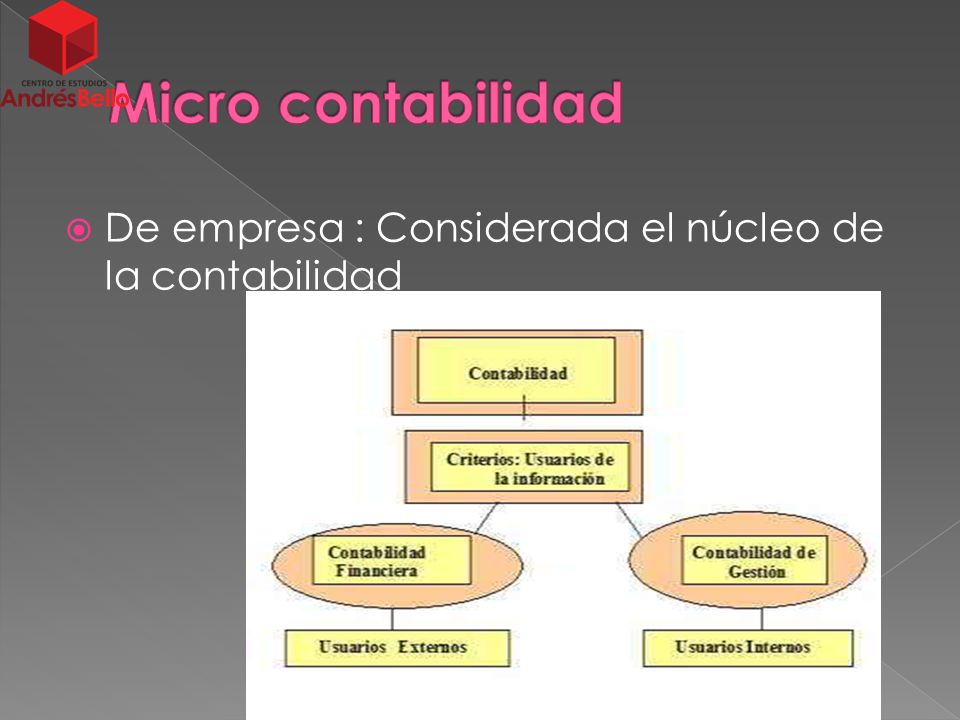 CENTRO DE ESTUDIOS
AndrésBello

Micro contabilidad

De empresa : Considerada el núcleo de la contabilidad

Contabilidad

Criterios: Usuarios de la información

Contabilidad Financiera

Contabilidad de Gestión

Usuarios Externos

Usuarios Internos